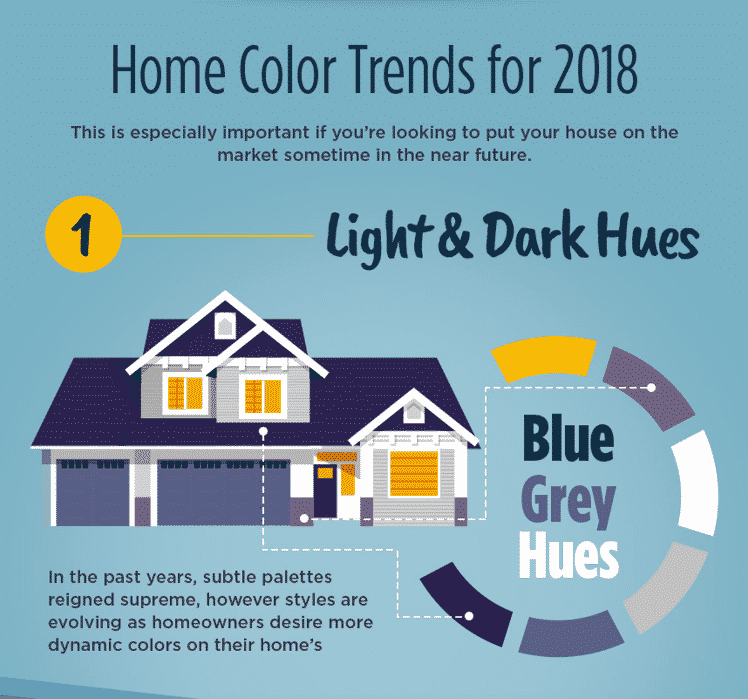 Home Color Trends for 2018

This is especially important if you're looking to put your house on the market sometime in the near future.

1

Light & Dark Hues

Blue
Grey
Hues

In the past years, subtle palettes reigned supreme, however styles are evolving as homeowners desire more dynamic colors on their home's